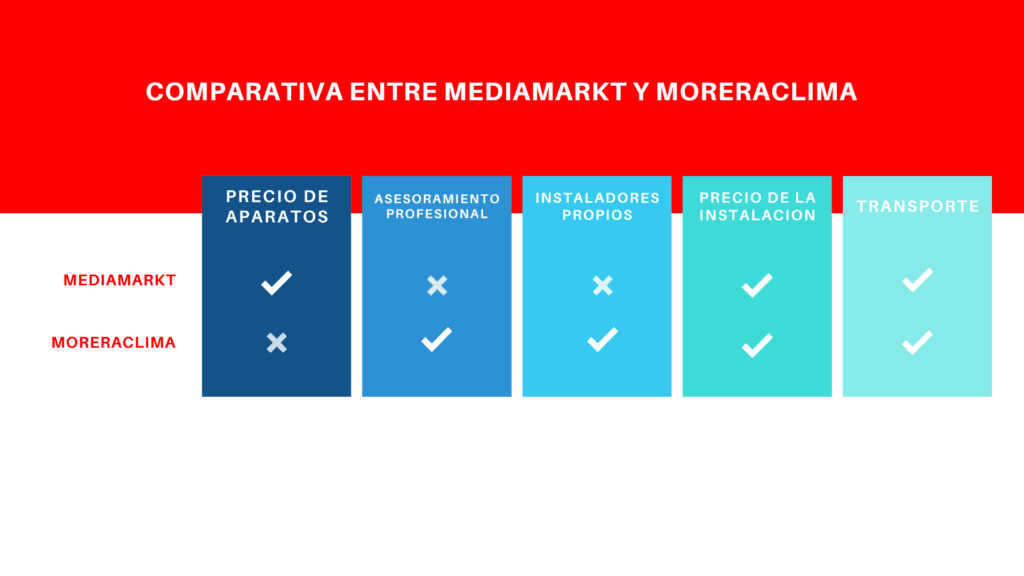 COMPARATIVA ENTRE MEDIAMARKT Y MORERACLIMA

| | PRECIO DE APARATOS | ASESORAMIENTO PROFESIONAL | INSTALADORES PROPIOS | PRECIO DE LA INSTALACION | TRANSPORTE |
|---|---|---|---|---|---|
| MEDIAMARKT | ✓ | ✗ | ✗ | ✓ | ✓ |
| MORERACLIMA | ✗ | ✓ | ✓ | ✓ | ✓ |